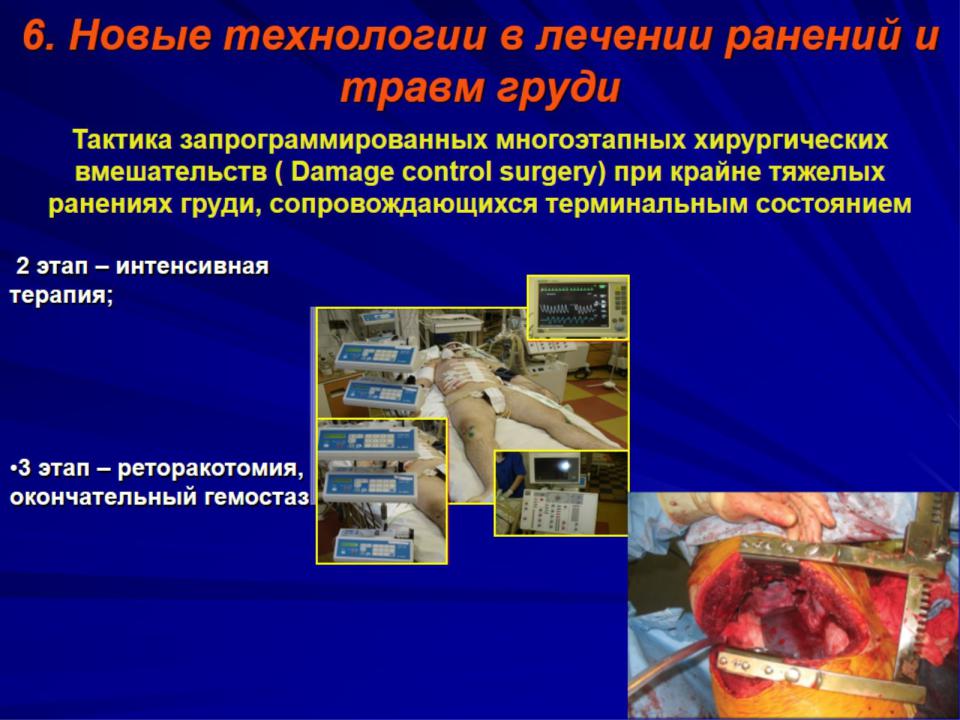 6. Новые технологии в лечении ранений и травм груди

Тактика запрограммированных многоэтапных хирургических вмешательств ( Damage control surgery) при крайне тяжелых ранениях груди, сопровождающихся терминальным состоянием

2 этап – интенсивная терапия;

•3 этап – реторакотомия, окончательный гемостаз.